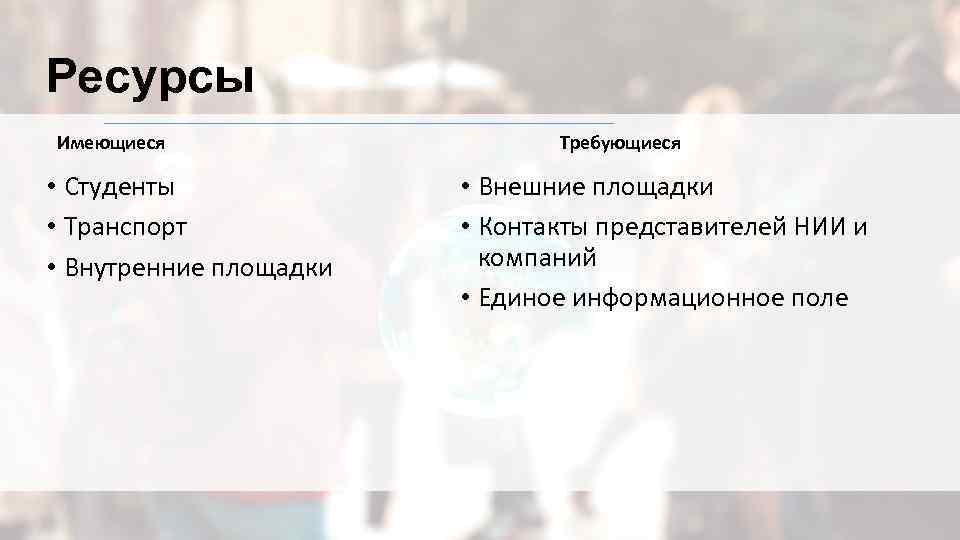 Ресурсы

Имеющиеся

• Студенты
• Транспорт
• Внутренние площадки

Требующиеся

• Внешние площадки
• Контакты представителей НИИ и компаний
• Единое информационное поле